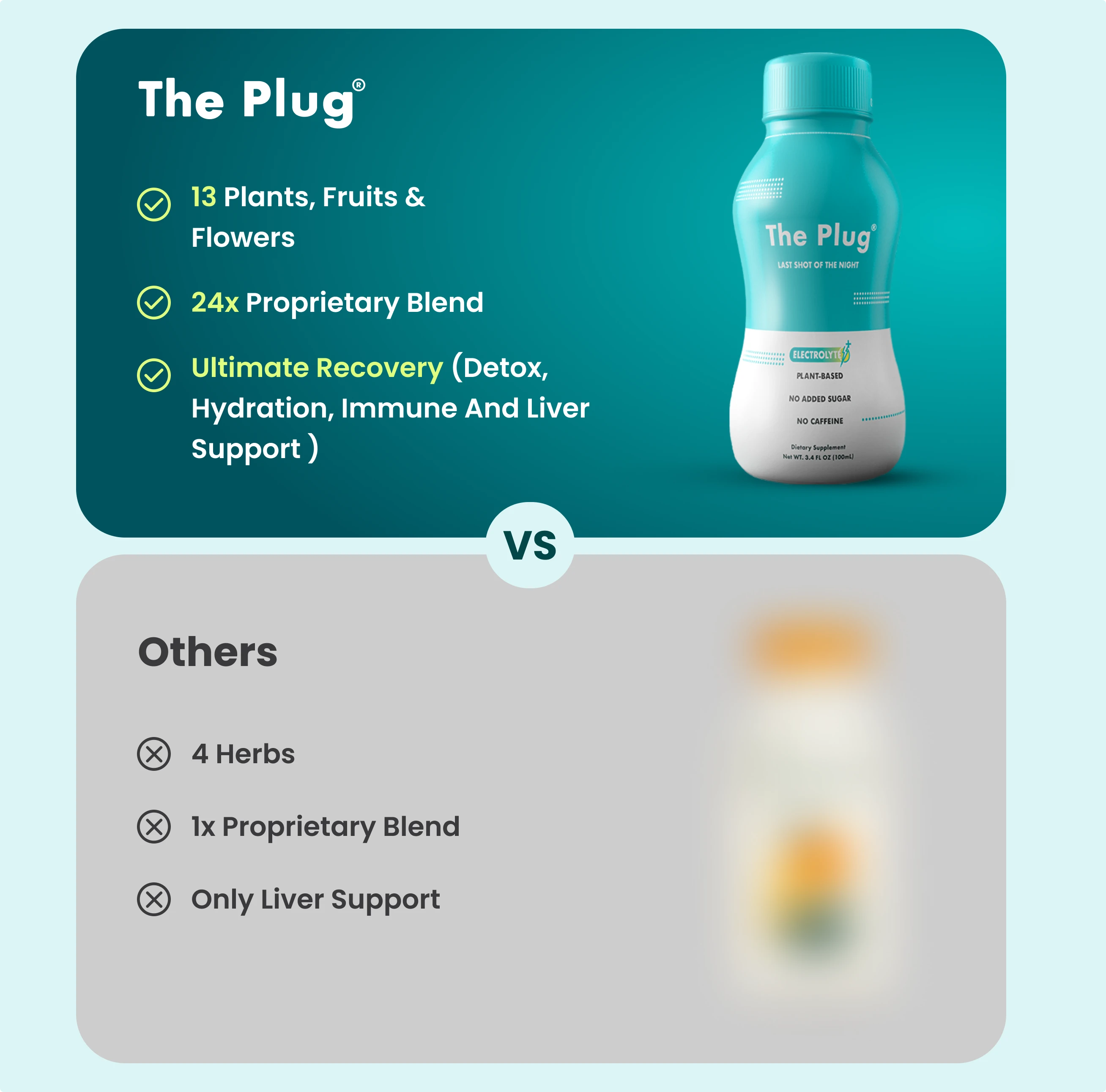 The Plug®

13 Plants, Fruits & Flowers

24x Proprietary Blend

Ultimate Recovery (Detox, Hydration, Immune And Liver Support )

The Plug®
LAST SHOT OF THE NIGHT
ELECTROLYTES
PLANT-BASED
NO ADDED SUGAR
NO CAFFEINE
Dietary Supplement
Net WT. 3.4 FL OZ (100mL)

VS

Others

4 Herbs

1x Proprietary Blend

Only Liver Support